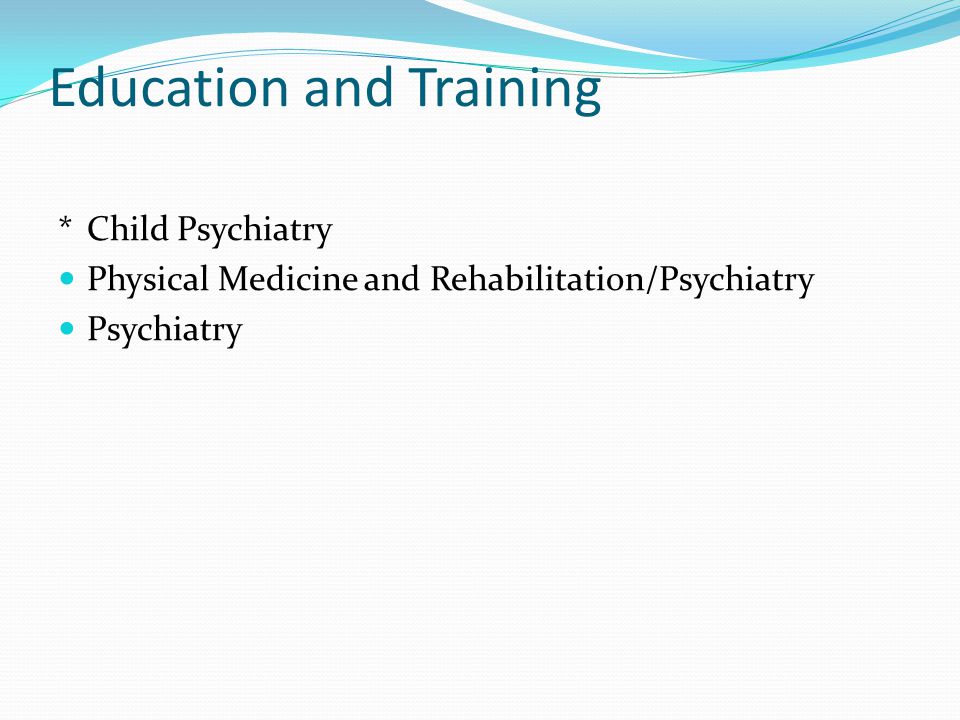 Education and Training

* Child Psychiatry
- Physical Medicine and Rehabilitation/Psychiatry
- Psychiatry